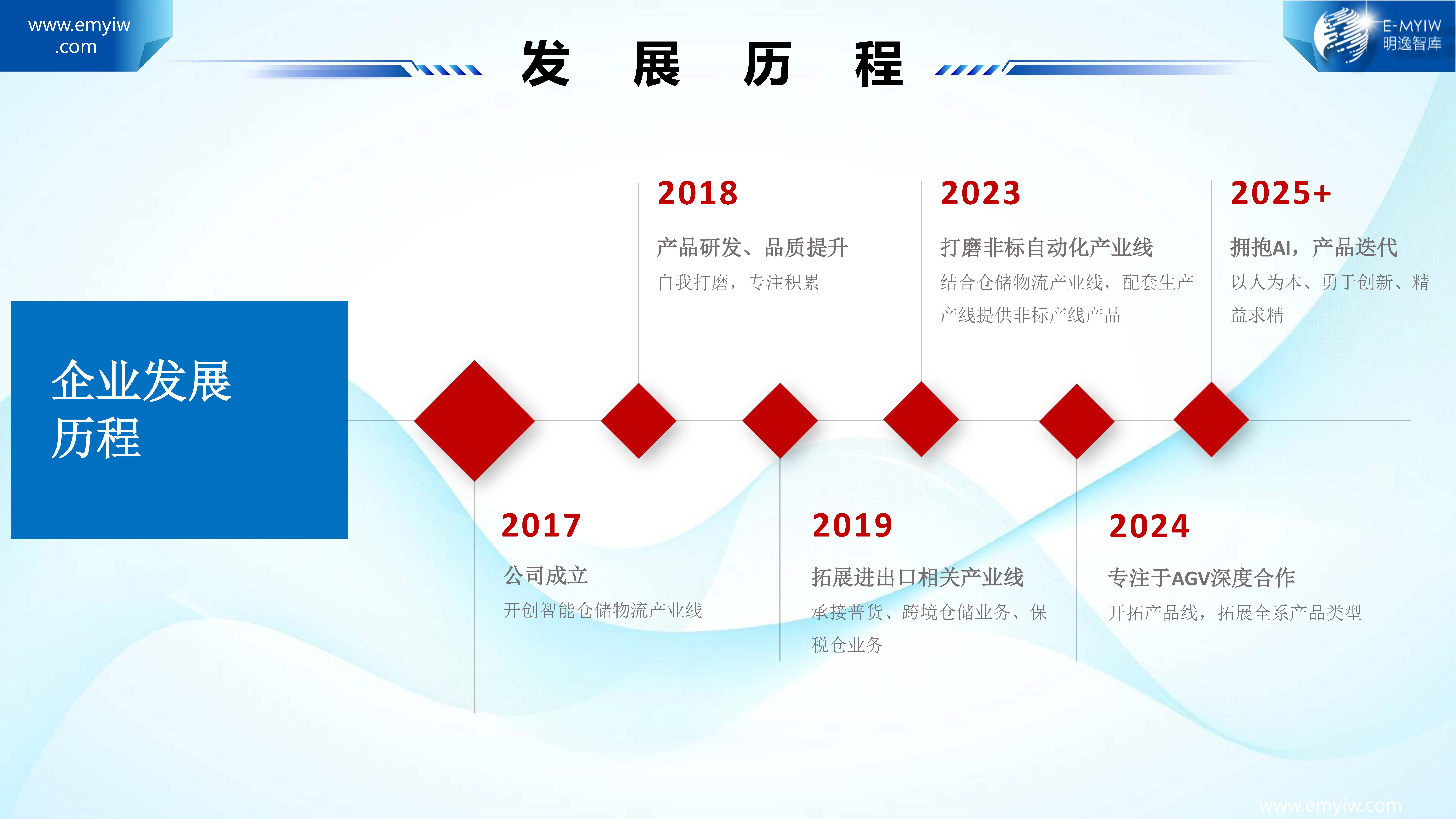 www.emyiw.com

发 展 历 程

E-MYIW
明逸智库

企业发展历程

2018

产品研发、品质提升

自我打磨，专注积累

2023

打磨非标自动化产业线

结合仓储物流产业线，配套生产产线提供非标产线产品

2025+

拥抱AI，产品迭代

以人为本、勇于创新、精益求精

2017

公司成立

开创智能仓储物流产业线

2019

拓展进出口相关产业线

承接普货、跨境仓储业务、保税仓业务

2024

专注于AGV深度合作

开拓产品线，拓展全系产品类型

www.emyiw.com